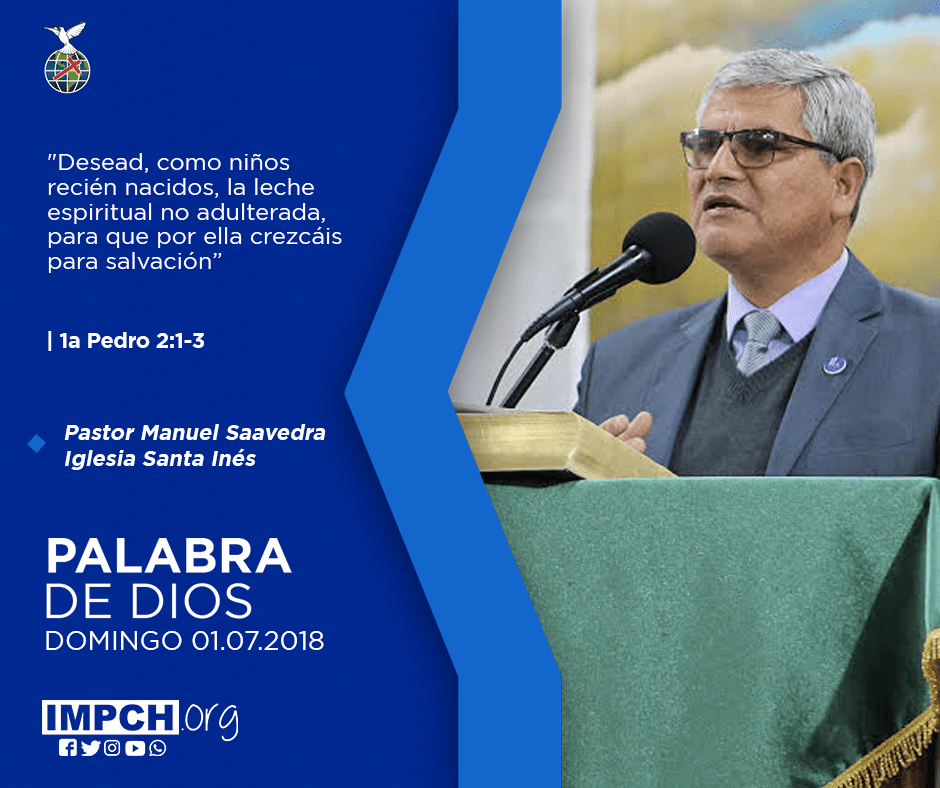 "Desead, como niños recién nacidos, la leche espiritual no adulterada, para que por ella crezcáis para salvación"

| 1a Pedro 2:1-3

Pastor Manuel Saavedra
Iglesia Santa Inés

PALABRA
DE DIOS
DOMINGO 01.07.2018

IMPCH.org